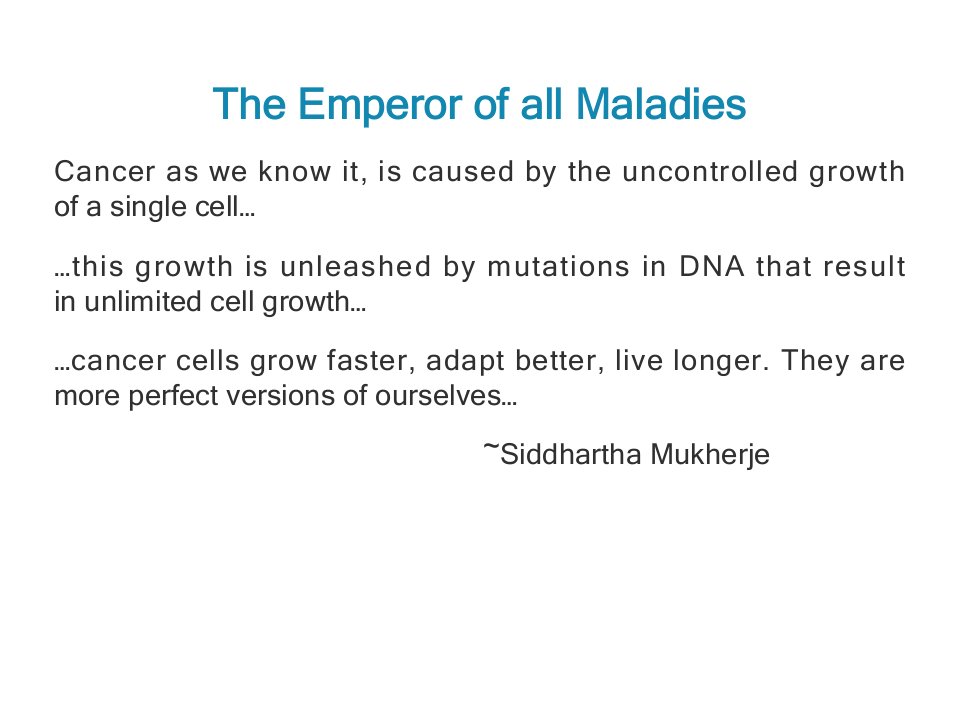 The Emperor of all Maladies

Cancer as we know it, is caused by the uncontrolled growth of a single cell…

…this growth is unleashed by mutations in DNA that result in unlimited cell growth…

…cancer cells grow faster, adapt better, live longer. They are more perfect versions of ourselves…

~Siddhartha Mukherje